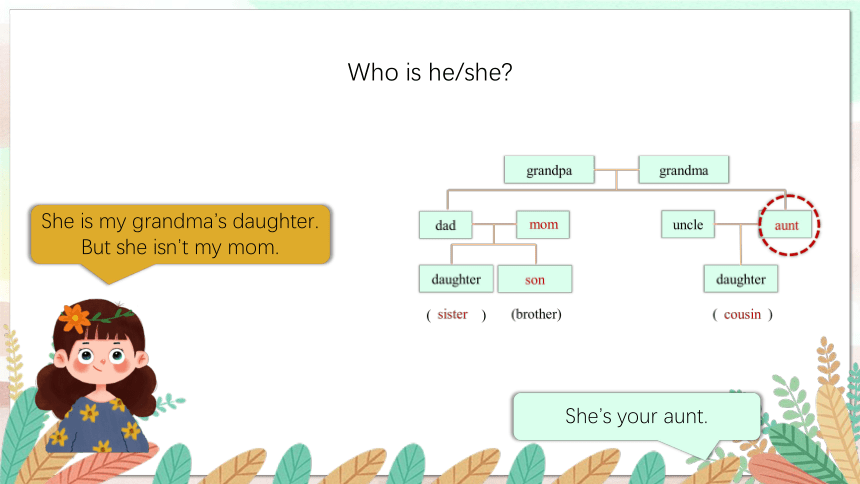 Who is he/she?

She is my grandma's daughter. But she isn't my mom.

grandpa

grandma

dad

mom

uncle

aunt

daughter

son

daughter

( sister )

(brother)

( cousin )

She's your aunt.